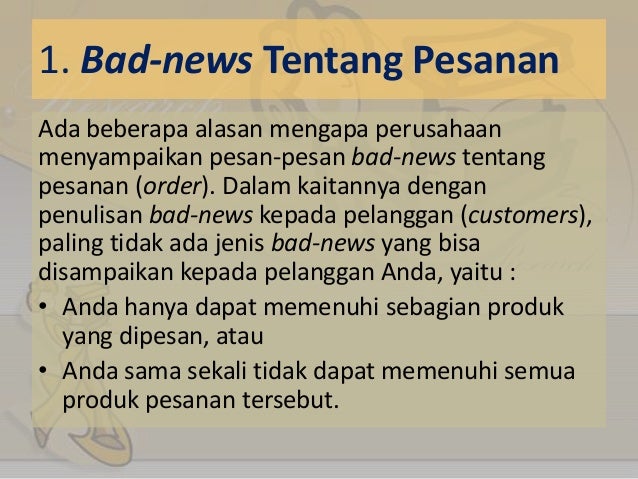 1. Bad-news Tentang Pesanan

Ada beberapa alasan mengapa perusahaan menyampaikan pesan-pesan bad-news tentang pesanan (order). Dalam kaitannya dengan penulisan bad-news kepada pelanggan (customers), paling tidak ada jenis bad-news yang bisa disampaikan kepada pelanggan Anda, yaitu :

• Anda hanya dapat memenuhi sebagian produk yang dipesan, atau
• Anda sama sekali tidak dapat memenuhi semua produk pesanan tersebut.